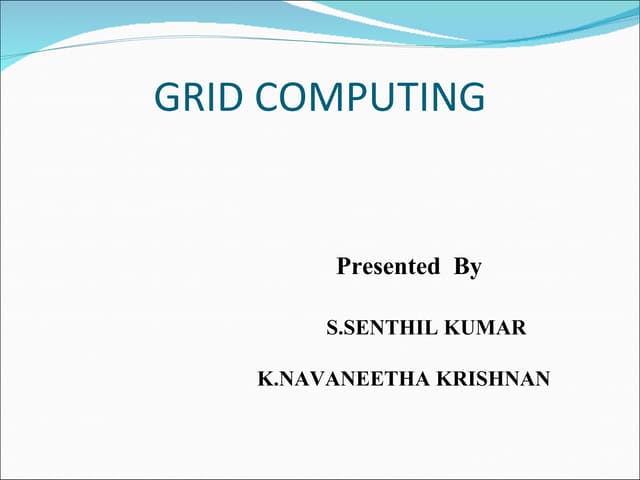 GRID COMPUTING

Presented By

S.SENTHIL KUMAR

K.NAVANEETHA KRISHNAN